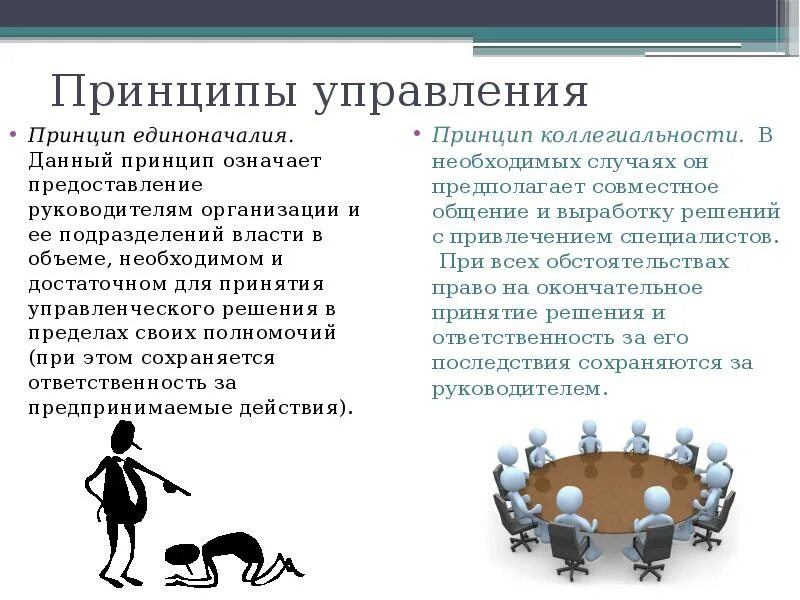 Принципы управления

• Принцип единоначалия. Данный принцип означает предоставление руководителям организации и ее подразделений власти в объеме, необходимом и достаточном для принятия управленческого решения в пределах своих полномочий (при этом сохраняется ответственность за предпринимаемые действия).

• Принцип коллегиальности. В необходимых случаях он предполагает совместное общение и выработку решений с привлечением специалистов. При всех обстоятельствах право на окончательное принятие решения и ответственность за его последствия сохраняются за руководителем.